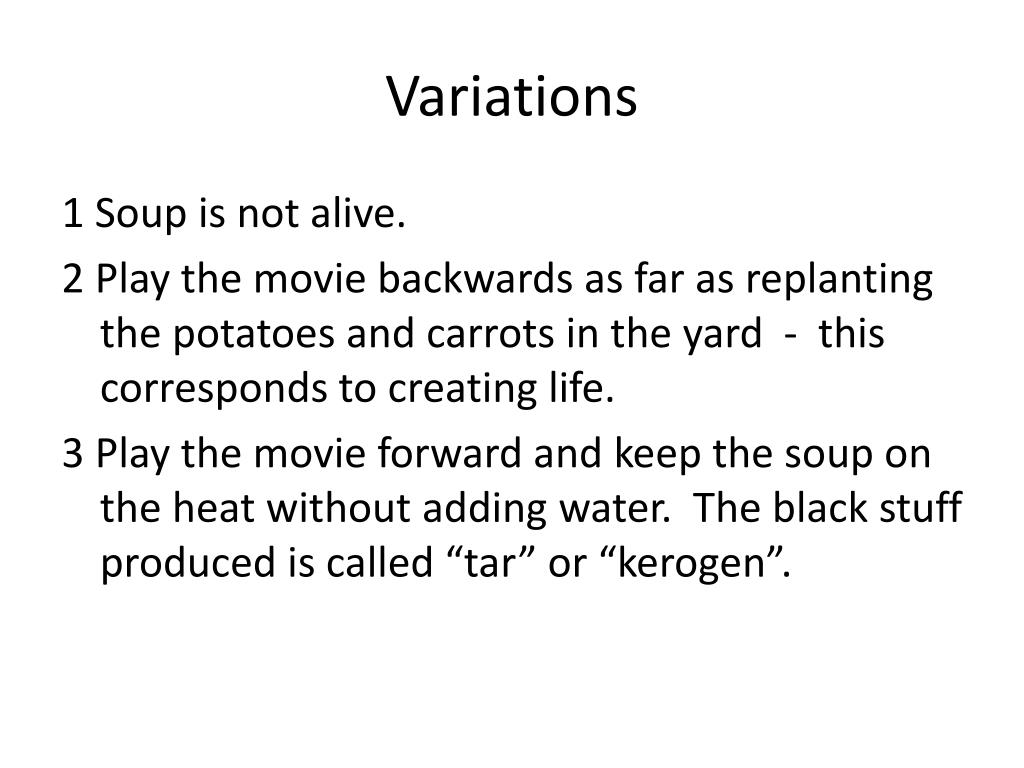 Variations

1 Soup is not alive.

2 Play the movie backwards as far as replanting the potatoes and carrots in the yard - this corresponds to creating life.

3 Play the movie forward and keep the soup on the heat without adding water. The black stuff produced is called “tar” or “kerogen”.